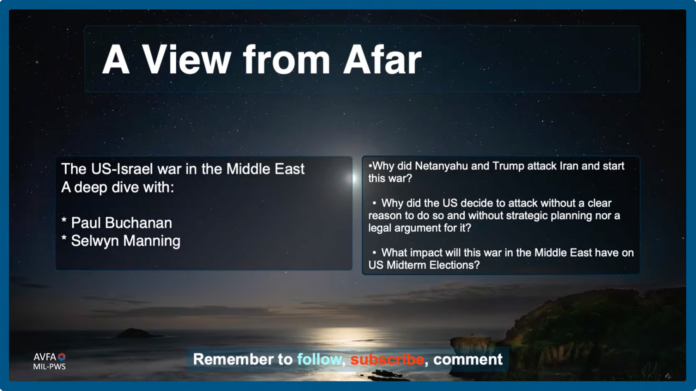 A View from Afar

The US-Israel war in the Middle East
A deep dive with:

* Paul Buchanan
* Selwyn Manning

•Why did Netanyahu and Trump attack Iran and start this war?

• Why did the US decide to attack without a clear reason to do so and without strategic planning nor a legal argument for it?

• What impact will this war in the Middle East have on US Midterm Elections?

AVFA
MIL-PWS

Remember to follow, subscribe, comment